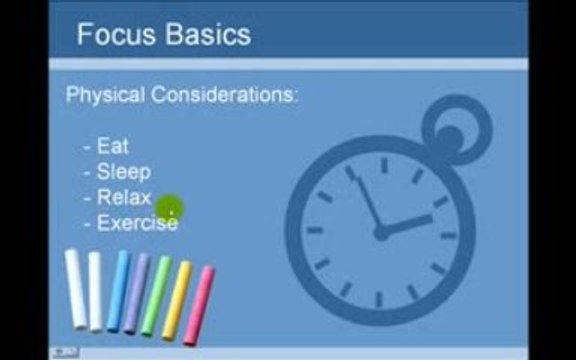 Focus Basics

Physical Considerations:

- Eat
- Sleep
- Relax
- Exercise